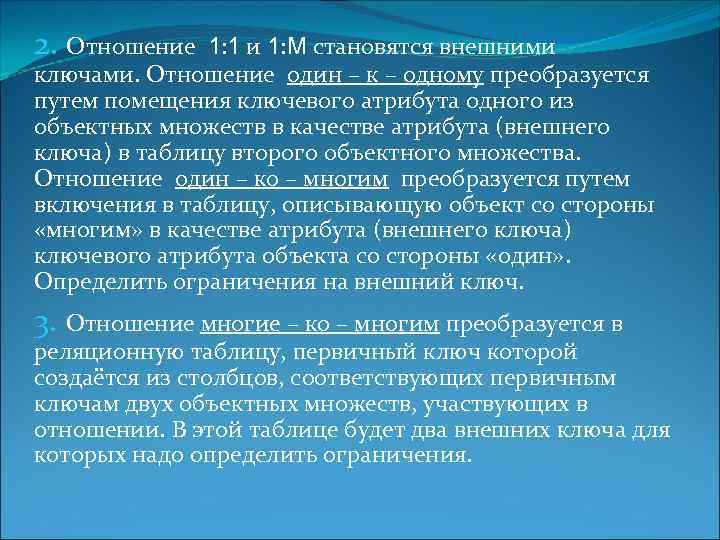 2. Отношение 1:1 и 1:М становятся внешними ключами. Отношение один – к – одному преобразуется путем помещения ключевого атрибута одного из объектных множеств в качестве атрибута (внешнего ключа) в таблицу второго объектного множества. Отношение один – ко – многим преобразуется путем включения в таблицу, описывающую объект со стороны «многим» в качестве атрибута (внешнего ключа) ключевого атрибута объекта со стороны «один». Определить ограничения на внешний ключ.

3. Отношение многие – ко – многим преобразуется в реляционную таблицу, первичный ключ которой создаётся из столбцов, соответствующих первичным ключам двух объектных множеств, участвующих в отношении. В этой таблице будет два внешних ключа для которых надо определить ограничения.